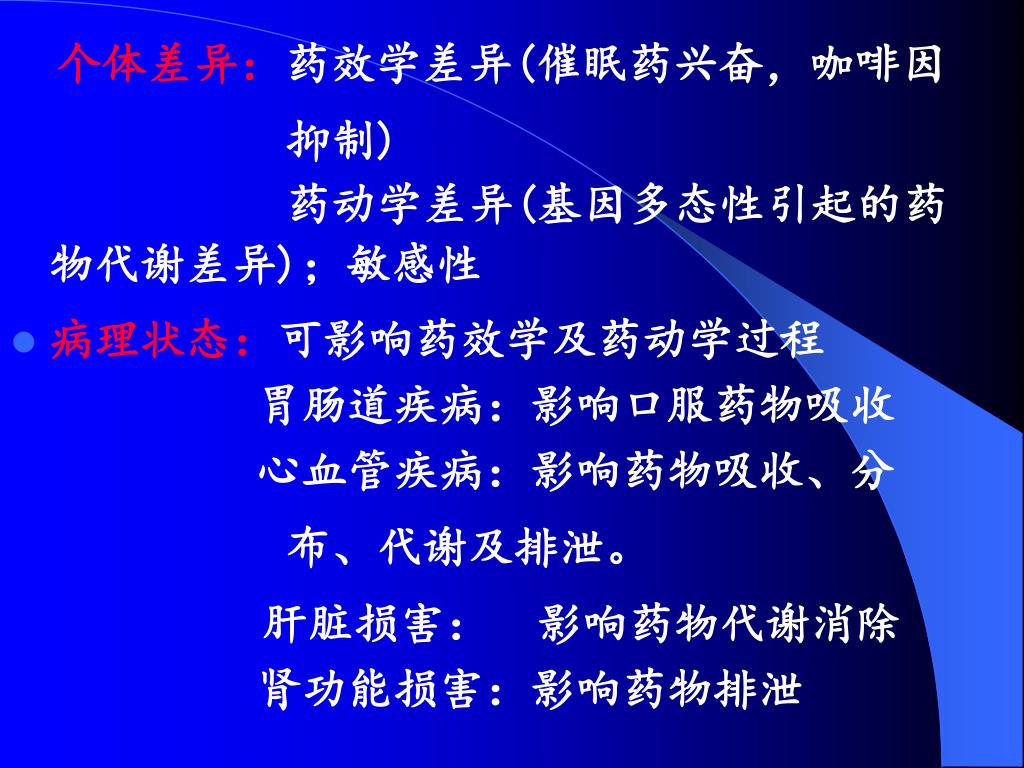 个体差异：药效学差异(催眠药兴奋，咖啡因抑制)

药动学差异(基因多态性引起的药物代谢差异)；敏感性

病理状态：可影响药效学及药动学过程

胃肠道疾病：影响口服药物吸收

心血管疾病：影响药物吸收、分布、代谢及排泄。

肝脏损害：　影响药物代谢消除

肾功能损害：影响药物排泄